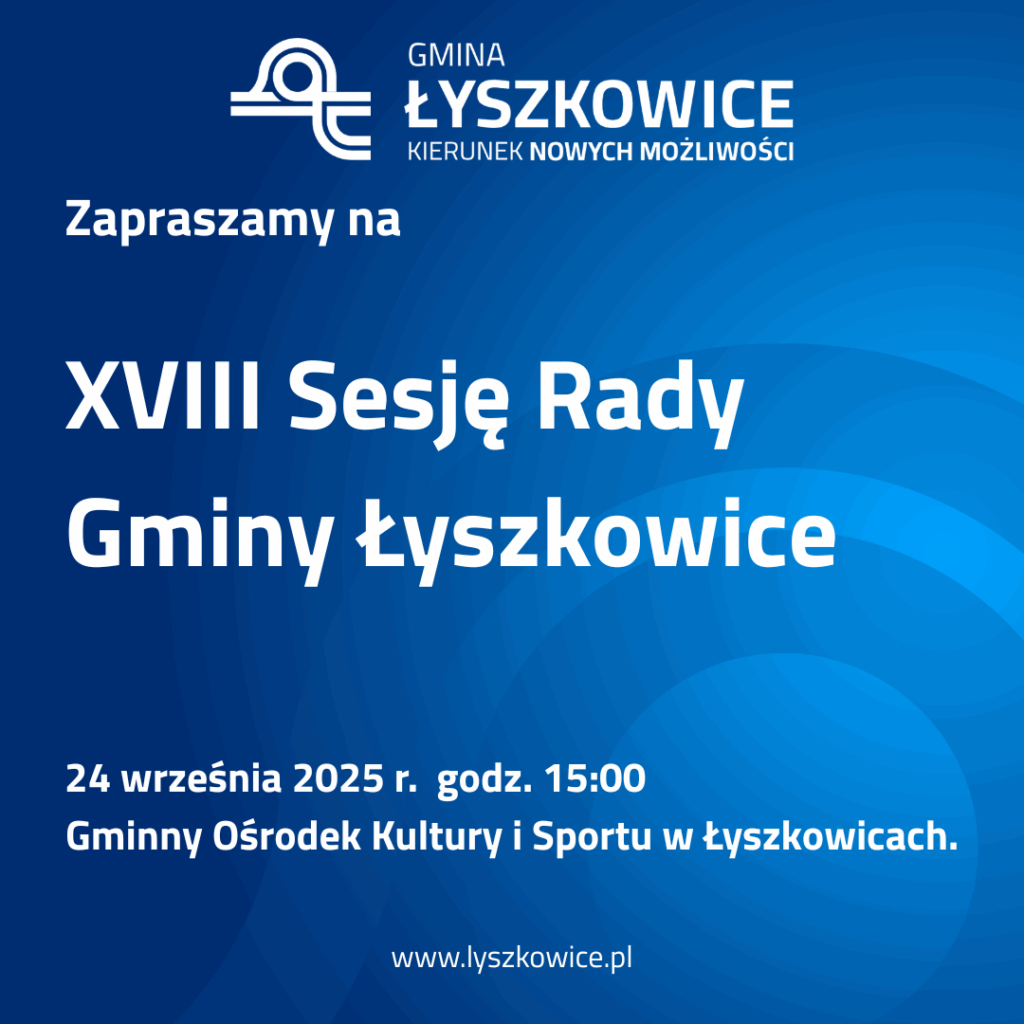 GMINA
ŁYSZKOWICE
KIERUNEK NOWYCH MOŻLIWOŚCI

Zapraszamy na

XVIII Sesję Rady Gminy Łyszkowice

24 września 2025 r. godz. 15:00
Gminny Ośrodek Kultury i Sportu w Łyszkowicach.

www.lyszkowice.pl